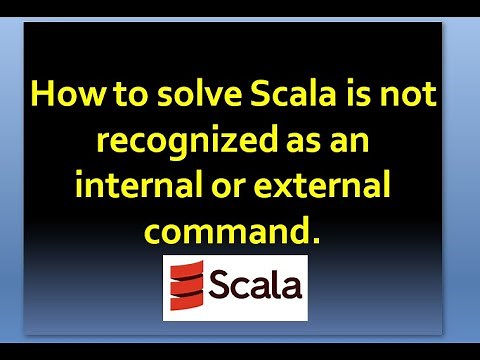 How to solve Scala is not recognized as an internal or external command.

Scala